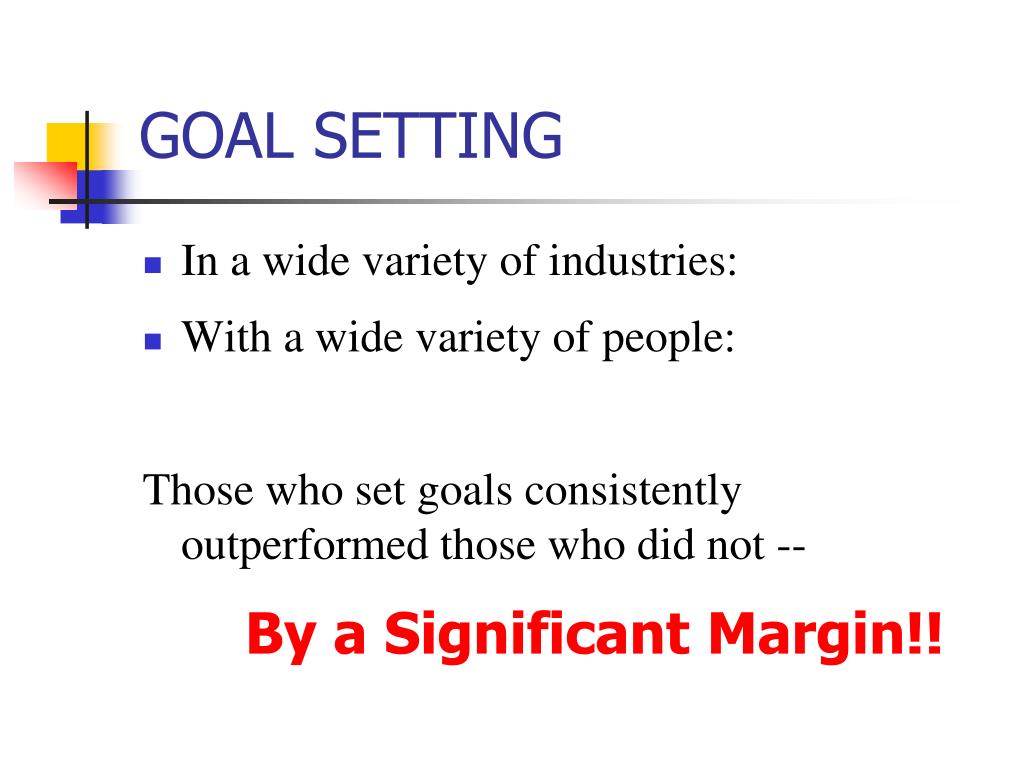 GOAL SETTING

- In a wide variety of industries:
- With a wide variety of people:

Those who set goals consistently outperformed those who did not --

By a Significant Margin!!